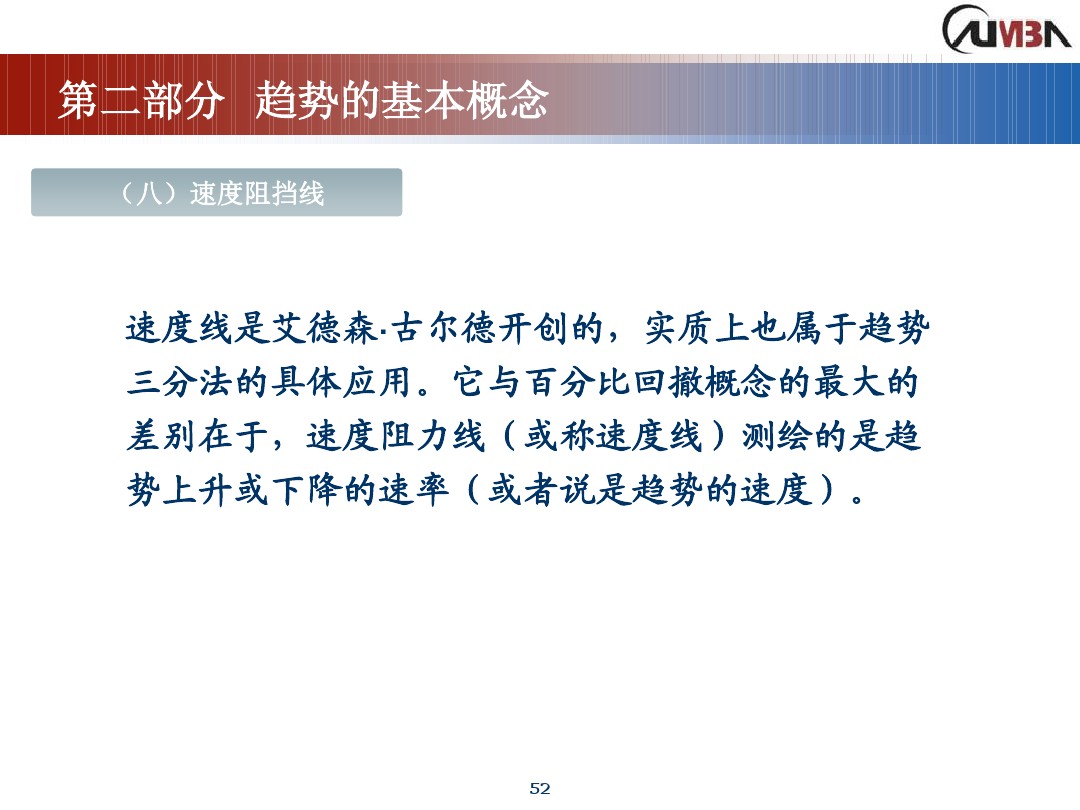 CUMBA

第二部分 趋势的基本概念

（八）速度阻挡线

速度线是艾德森·古尔德开创的，实质上也属于趋势三分法的具体应用。它与百分比回撤概念的最大的差别在于，速度阻力线（或称速度线）测绘的是趋势上升或下降的速率（或者说是趋势的速度）。

52